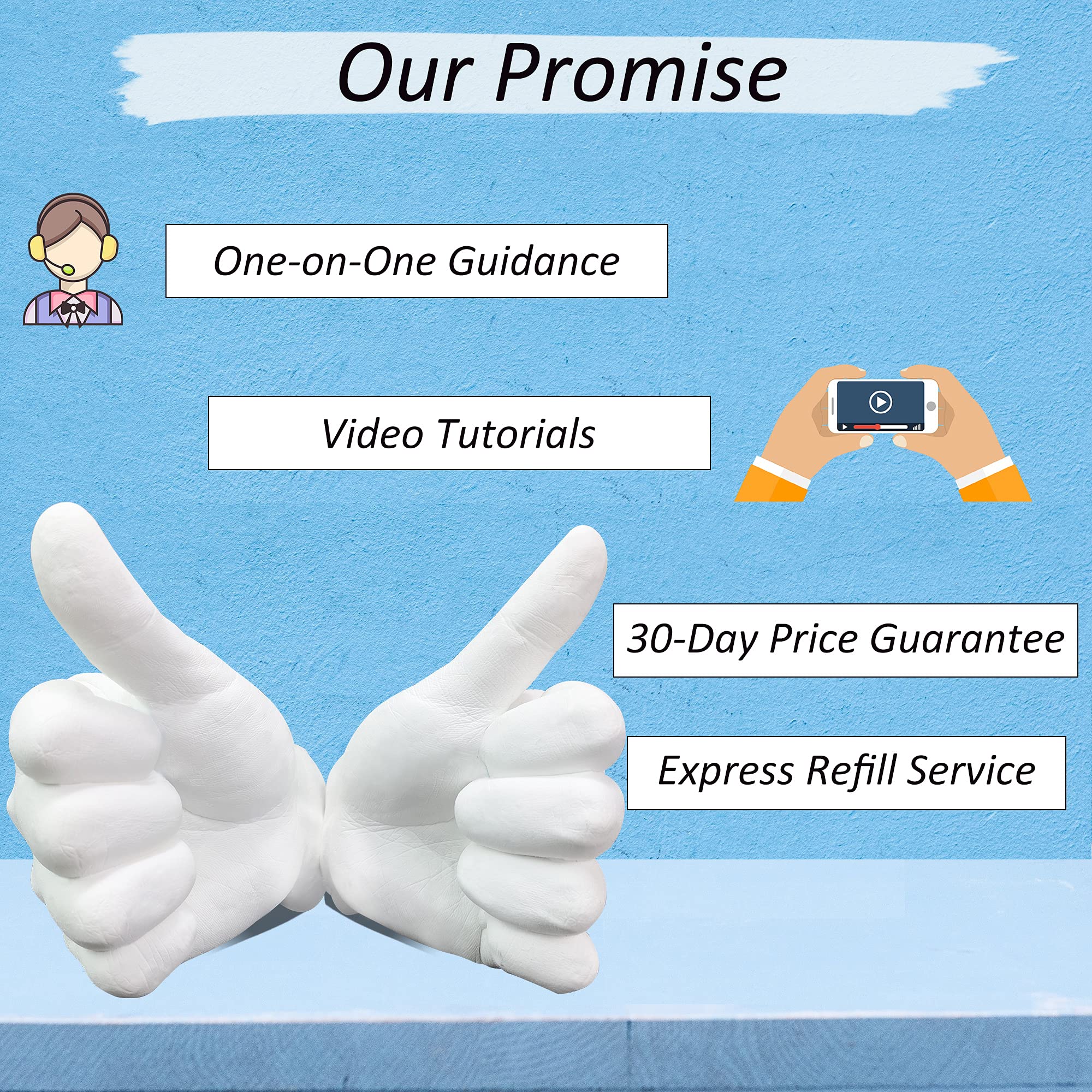 Our Promise

One-on-One Guidance

Video Tutorials

30-Day Price Guarantee

Express Refill Service